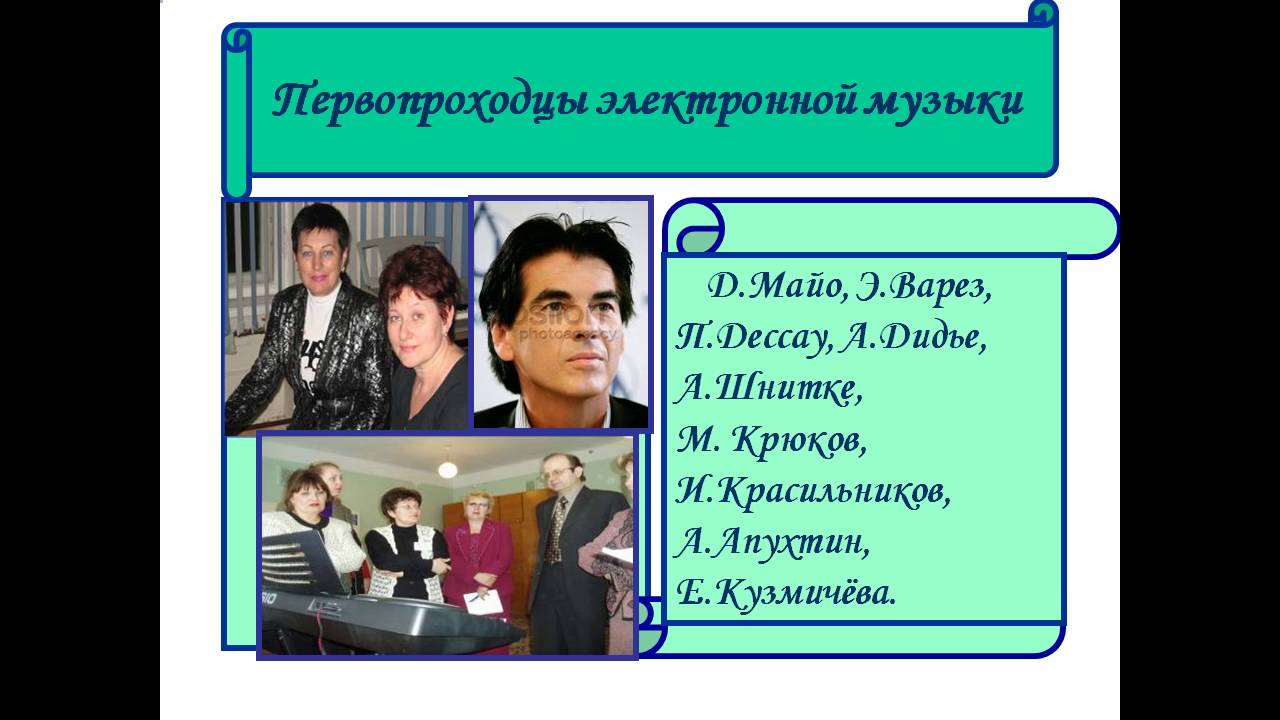 Первопроходцы электронной музыки

Д.Майо, Э.Варез, П.Дессау, А.Дидье, А.Шнитке, М. Крюков, И.Красильников, А.Апухтин, Е.Кузмичёва.